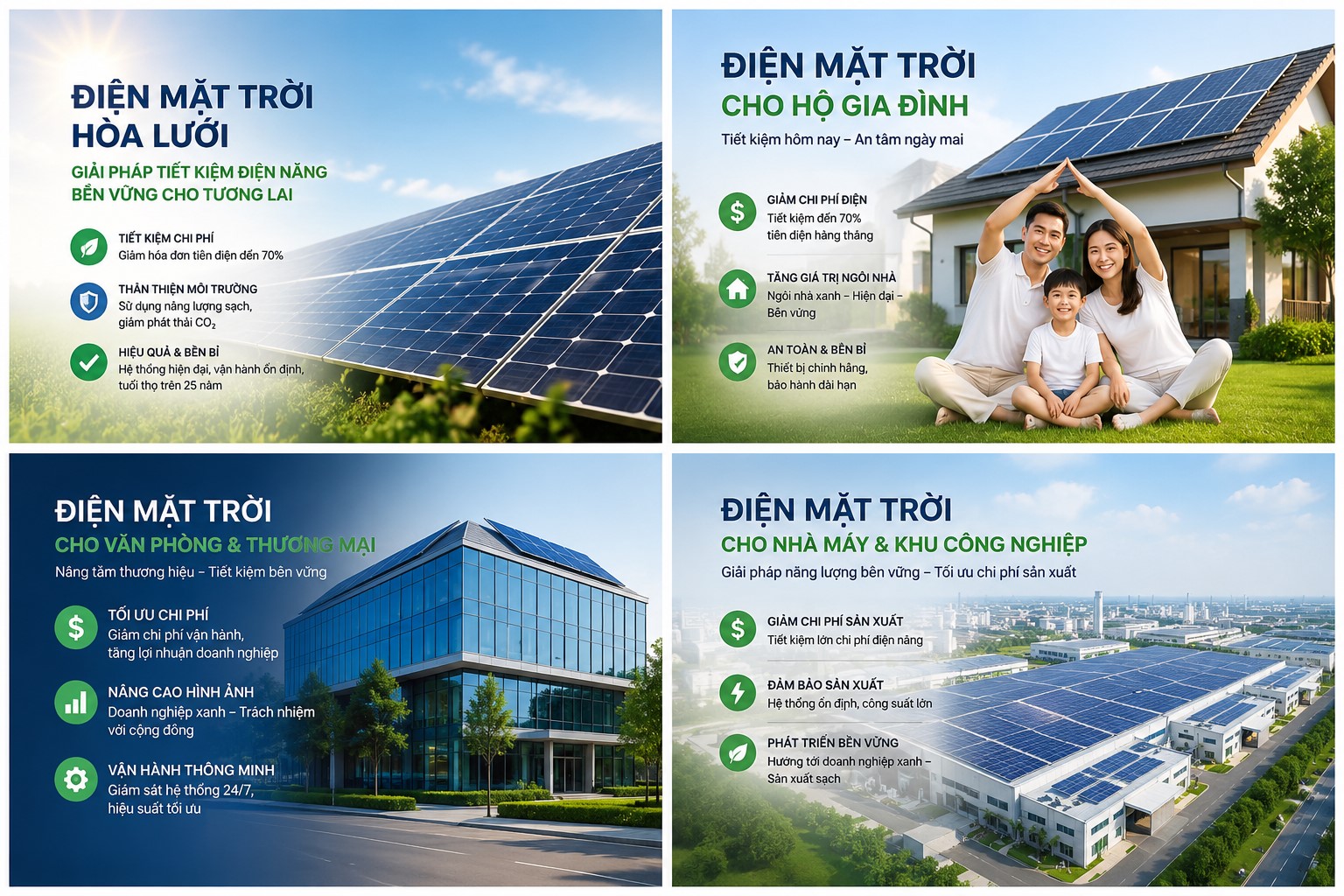 ĐIỆN MẶT TRỜI HÒA LƯỚI

GIẢI PHÁP TIẾT KIỆM ĐIỆN NĂNG BỀN VỮNG CHO TƯƠNG LAI

TIẾT KIỆM CHI PHÍ
Giảm hóa đơn tiền điện đến 70%

THÂN THIỆN MÔI TRƯỜNG
Sử dụng năng lượng sạch, giảm phát thải $CO_2$

HIỆU QUẢ & BỀN BỈ
Hệ thống hiện đại, vận hành ổn định, tuổi thọ trên 25 năm

ĐIỆN MẶT TRỜI
CHO HỘ GIA ĐÌNH

Tiết kiệm hôm nay – An tâm ngày mai

GIẢM CHI PHÍ ĐIỆN
Tiết kiệm đến 70% tiền điện hàng tháng

TĂNG GIÁ TRỊ NGÔI NHÀ
Ngôi nhà xanh – Hiện đại – Bền vững

AN TOÀN & BỀN BỈ
Thiết bị chính hãng, bảo hành dài hạn

ĐIỆN MẶT TRỜI
CHO VĂN PHÒNG & THƯƠNG MẠI

Nâng tầm thương hiệu – Tiết kiệm bền vững

TỐI ƯU CHI PHÍ
Giảm chi phí vận hành, tăng lợi nhuận doanh nghiệp

NÂNG CAO HÌNH ẢNH
Doanh nghiệp xanh – Trách nhiệm với cộng đồng

VẬN HÀNH THÔNG MINH
Giám sát hệ thống 24/7, hiệu suất tối ưu

ĐIỆN MẶT TRỜI
CHO NHÀ MÁY & KHU CÔNG NGHIỆP

Giải pháp năng lượng bền vững – Tối ưu chi phí sản xuất

GIẢM CHI PHÍ SẢN XUẤT
Tiết kiệm lớn chi phí điện năng

ĐẢM BẢO SẢN XUẤT
Hệ thống ổn định, công suất lớn

PHÁT TRIỂN BỀN VỮNG
Hướng tới doanh nghiệp xanh – Sản xuất sạch